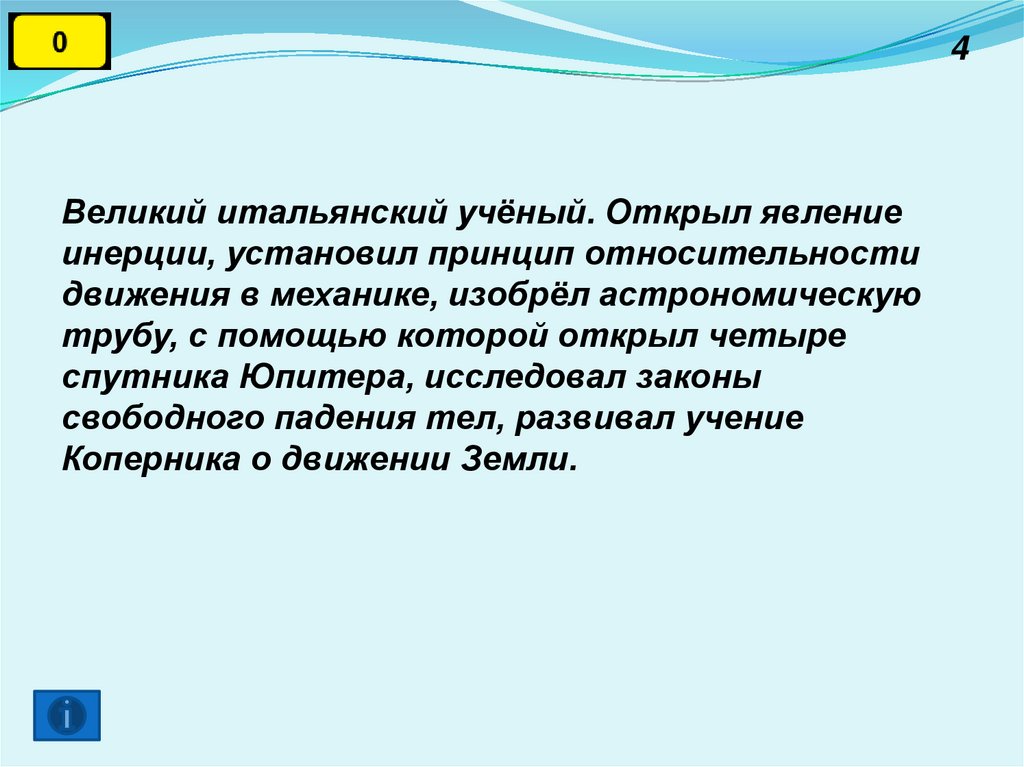 0

4

Великий итальянский учёный. Открыл явление инерции, установил принцип относительности движения в механике, изобрёл астрономическую трубу, с помощью которой открыл четыре спутника Юпитера, исследовал законы свободного падения тел, развивал учение Коперника о движении Земли.

i